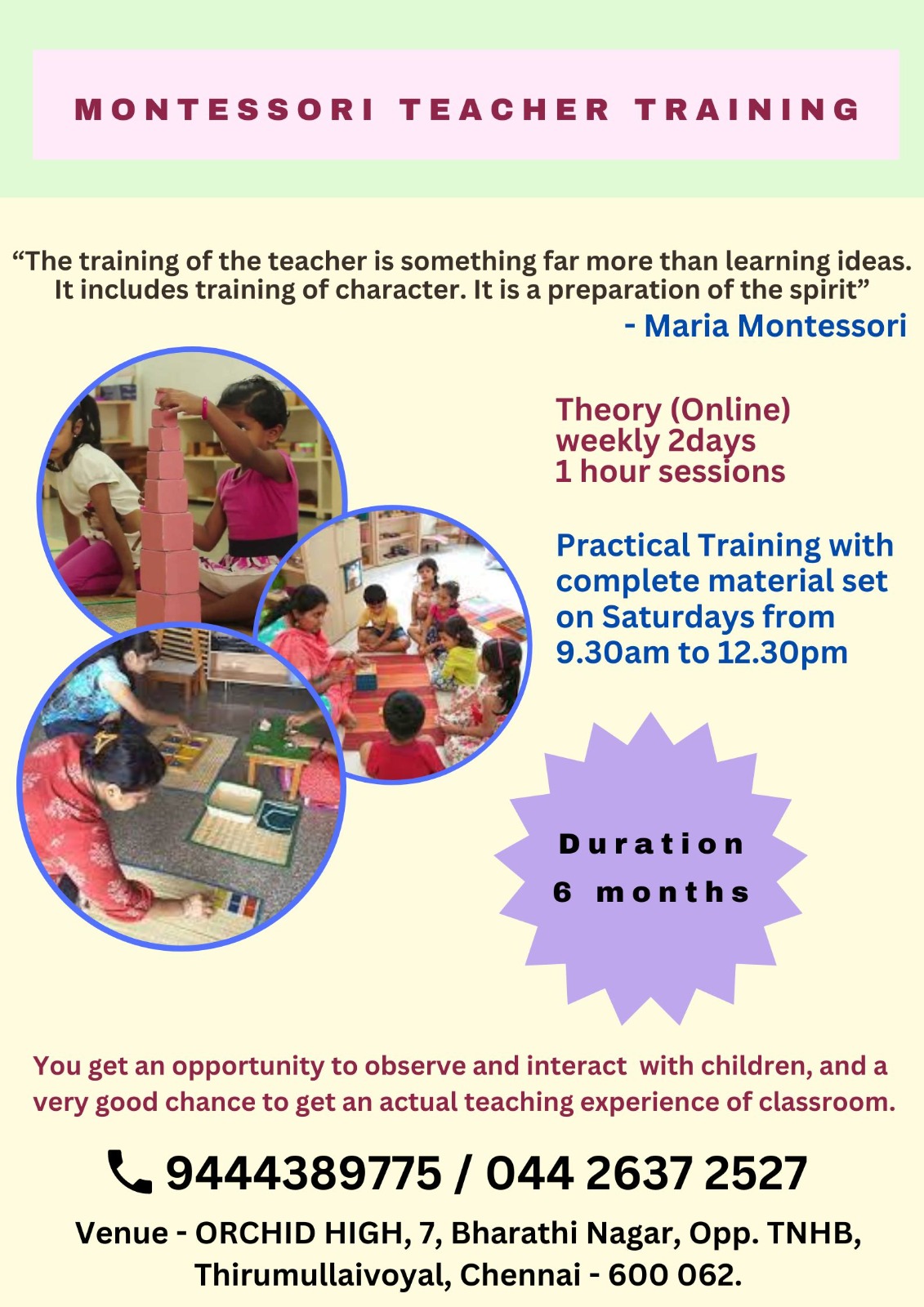 MONTESSORI TEACHER TRAINING

“The training of the teacher is something far more than learning ideas. It includes training of character. It is a preparation of the spirit”
- Maria Montessori

Theory (Online)
weekly 2days
1 hour sessions

Practical Training with complete material set on Saturdays from 9.30am to 12.30pm

Duration
6 months

You get an opportunity to observe and interact with children, and a very good chance to get an actual teaching experience of classroom.

9444389775 / 044 2637 2527

Venue - ORCHID HIGH, 7, Bharathi Nagar, Opp. TNHB, Thirumullaivoyal, Chennai - 600 062.